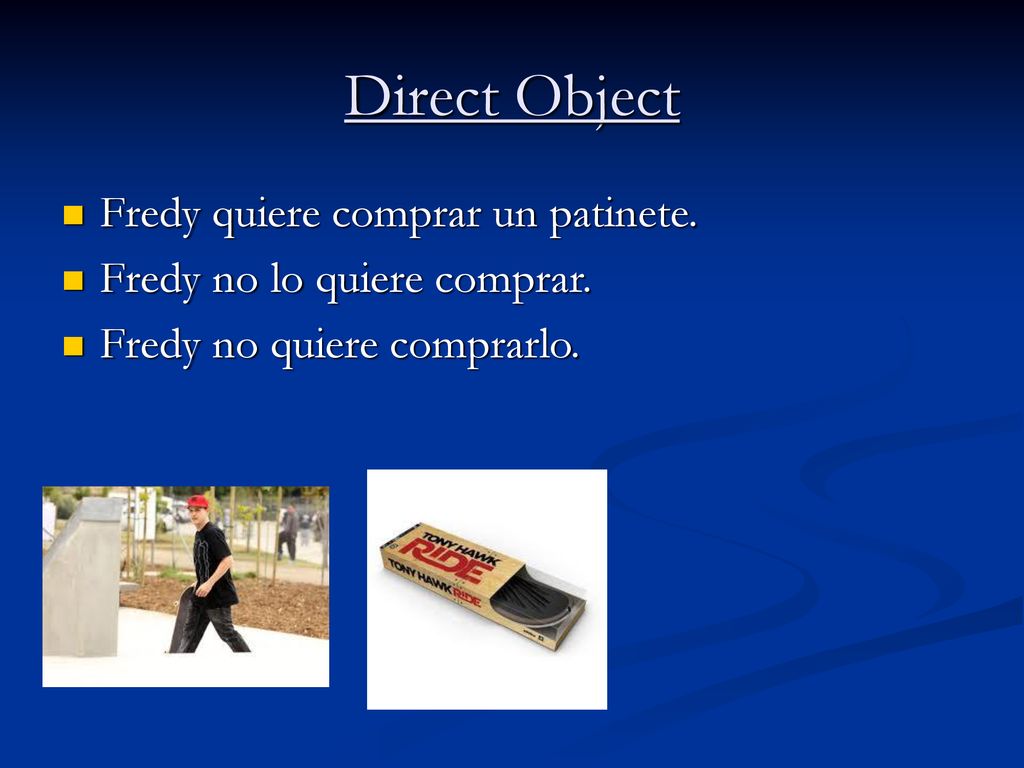 Direct Object

Fredy quiere comprar un patinete.
Fredy no lo quiere comprar.
Fredy no quiere comprarlo.

TONY HAWK RIDE
TONY HAWK RIDE